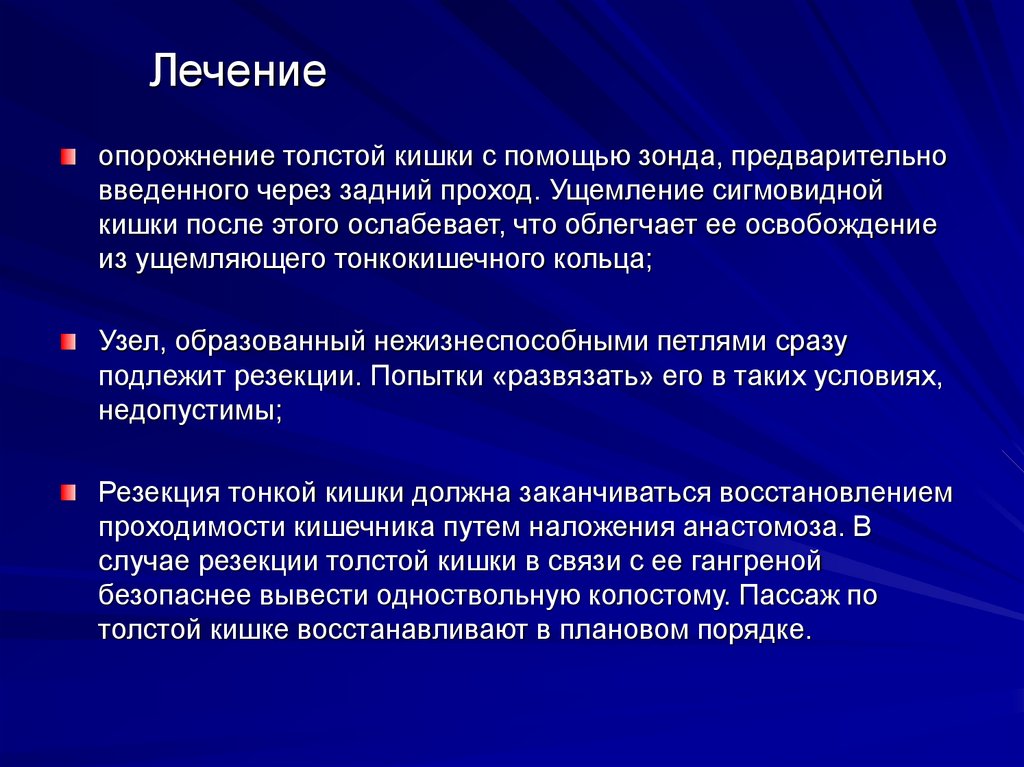 Лечение

опорожнение толстой кишки с помощью зонда, предварительно введенного через задний проход. Ущемление сигмовидной кишки после этого ослабевает, что облегчает ее освобождение из ущемляющего тонкокишечного кольца;

Узел, образованный нежизнеспособными петлями сразу подлежит резекции. Попытки «развязать» его в таких условиях, недопустимы;

Резекция тонкой кишки должна заканчиваться восстановлением проходимости кишечника путем наложения анастомоза. В случае резекции толстой кишки в связи с ее гангреной безопаснее вывести одноствольную колостому. Пассаж по толстой кишке восстанавливают в плановом порядке.